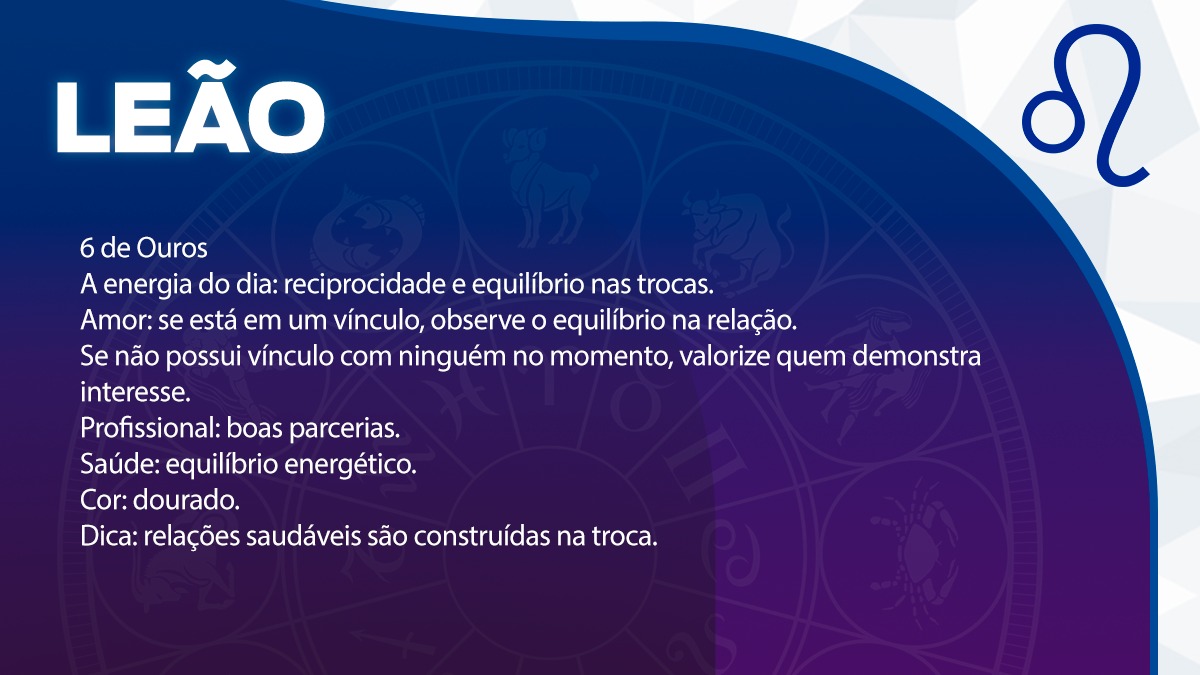 LEÃO

6 de Ouros
A energia do dia: reciprocidade e equilíbrio nas trocas.
Amor: se está em um vínculo, observe o equilíbrio na relação.
Se não possui vínculo com ninguém no momento, valorize quem demonstra interesse.
Profissional: boas parcerias.
Saúde: equilíbrio energético.
Cor: dourado.
Dica: relações saudáveis são construídas na troca.